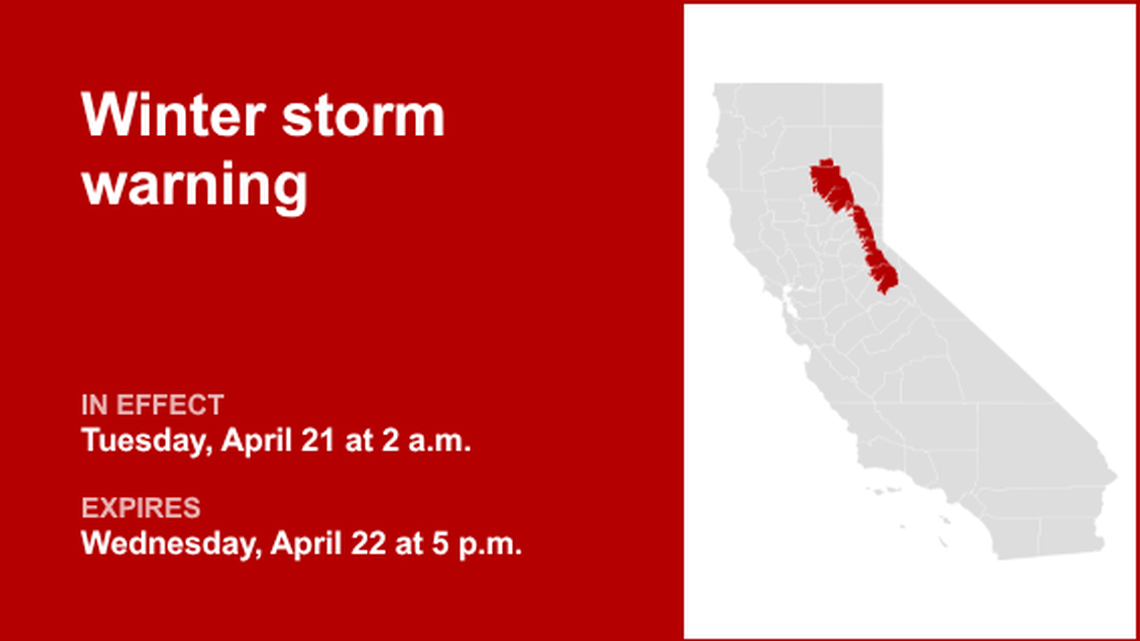 Winter storm warning

IN EFFECT
Tuesday, April 21 at 2 a.m.

EXPIRES
Wednesday, April 22 at 5 p.m.